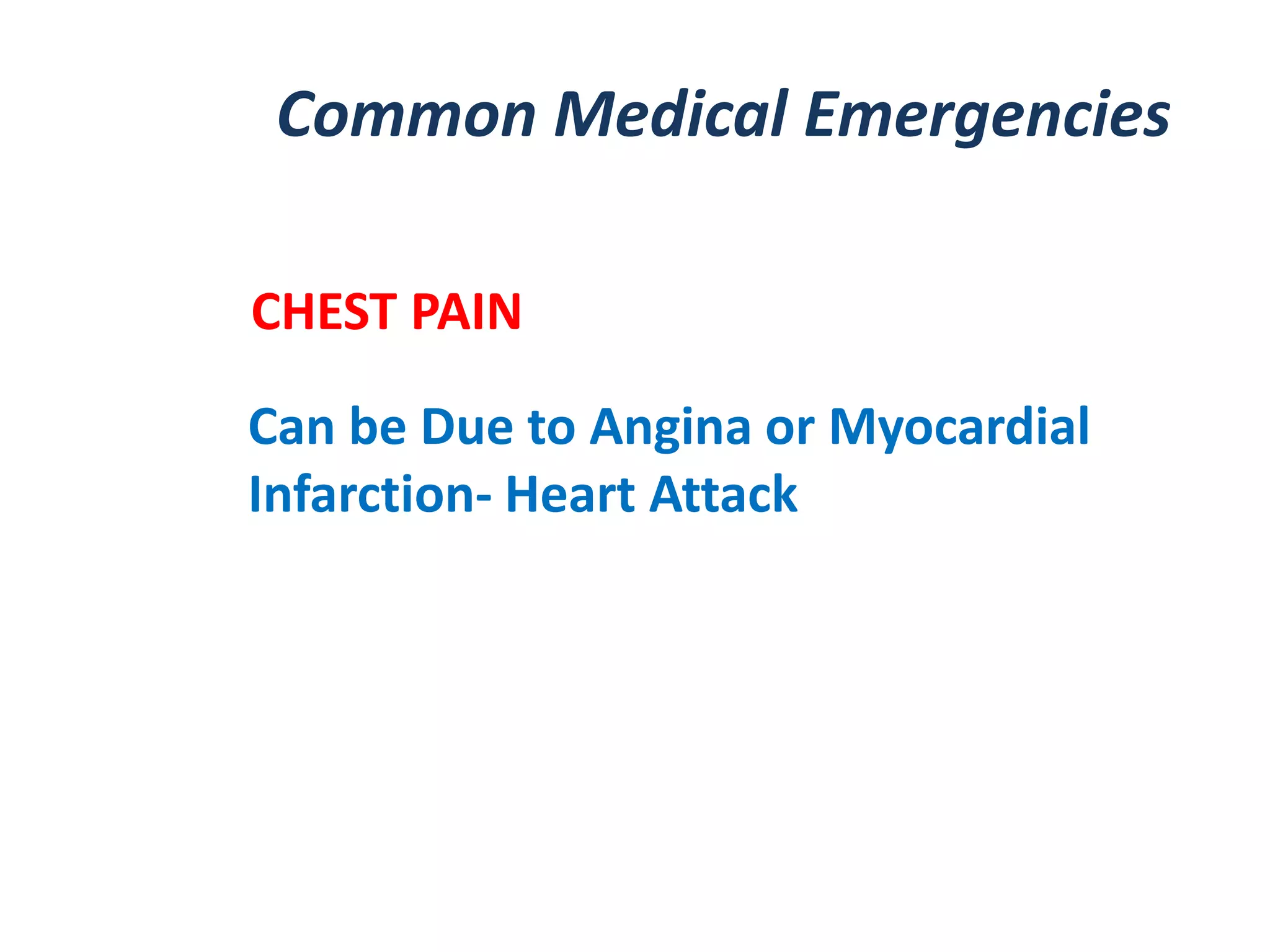 Common Medical Emergencies

CHEST PAIN

Can be Due to Angina or Myocardial Infarction- Heart Attack